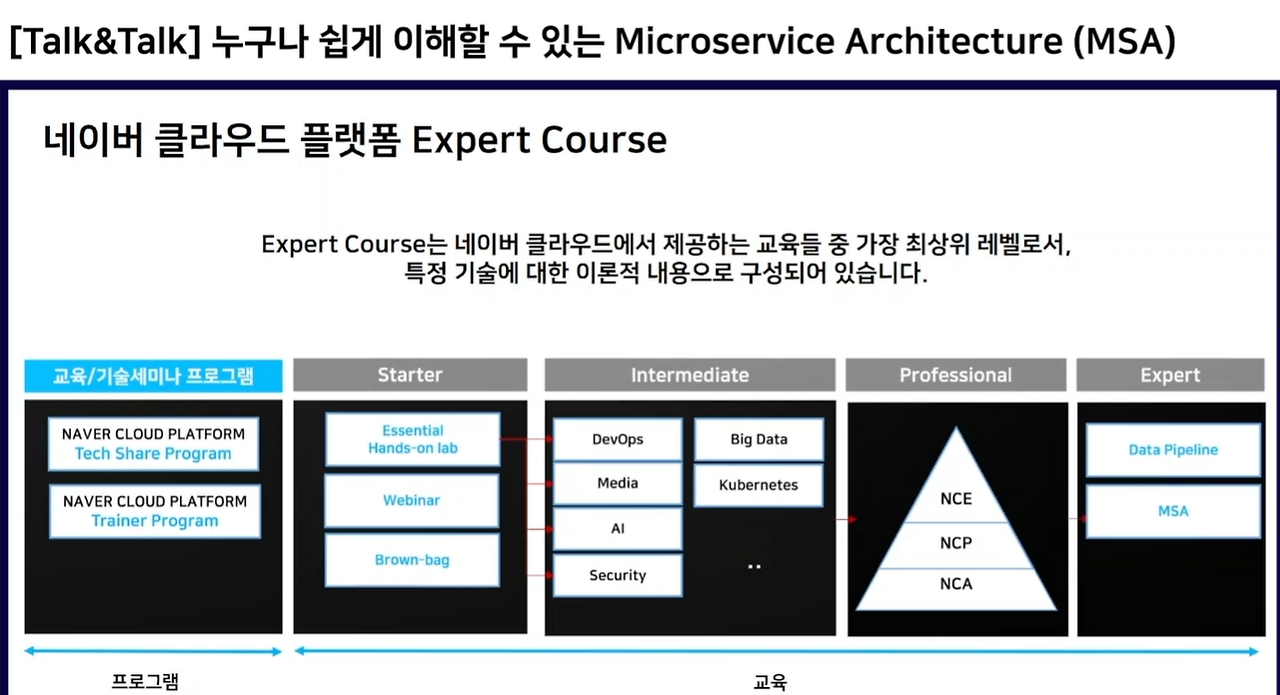 [Talk&Talk] 누구나 쉽게 이해할 수 있는 Microservice Architecture (MSA)

네이버 클라우드 플랫폼 Expert Course

Expert Course는 네이버 클라우드에서 제공하는 교육들 중 가장 최상위 레벨로서, 특정 기술에 대한 이론적 내용으로 구성되어 있습니다.

교육/기술세미나 프로그램

NAVER CLOUD PLATFORM Tech Share Program

NAVER CLOUD PLATFORM Trainer Program

Starter

Essential Hands-on lab

Webinar

Brown-bag

Intermediate

DevOps

Media

AI

Security

Big Data

Kubernetes

..

Professional

NCE

NCP

NCA

Expert

Data Pipeline

MSA

프로그램

교육